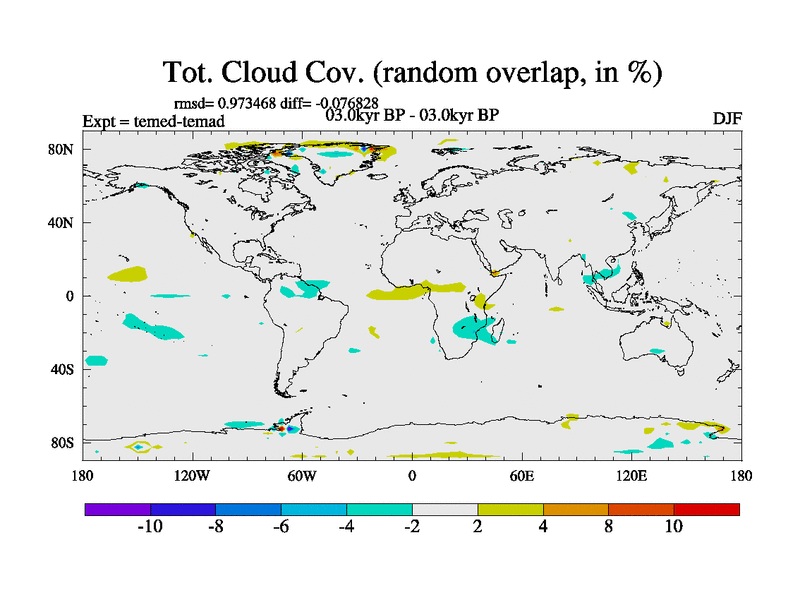 Tot. Cloud Cov. (random overlap, in %)

rmsd= 0.973468 diff= -0.076828

Expt = temed-temad

03.0kyr BP - 03.0kyr BP

DJF

80N
40N
0
40S
80S

180 120W 60W 0 60E 120E 180

-10 -8 -6 -4 -2 2 4 8 10